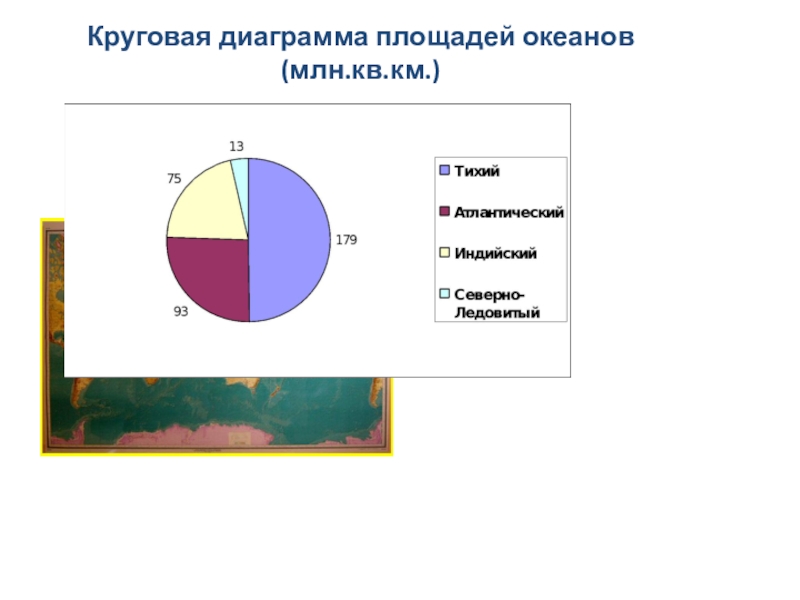 Круговая диаграмма площадей океанов (млн.кв.км.)

13
75
179
93

Тихий
Атлантический
Индийский
Северно-Ледовитый